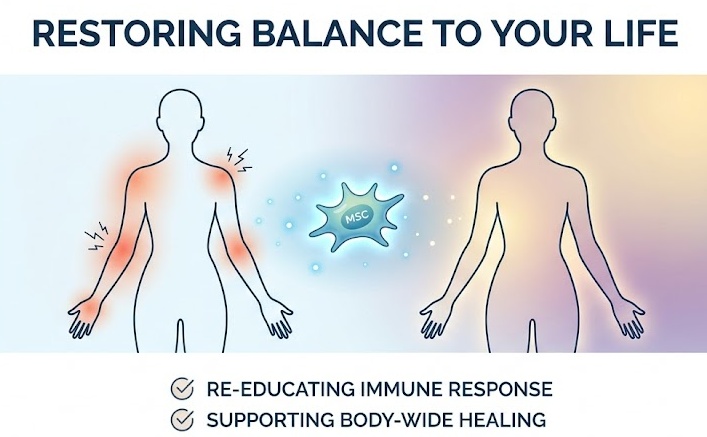 RESTORING BALANCE TO YOUR LIFE

MSC

RE-EDUCATING IMMUNE RESPONSE

SUPPORTING BODY-WIDE HEALING